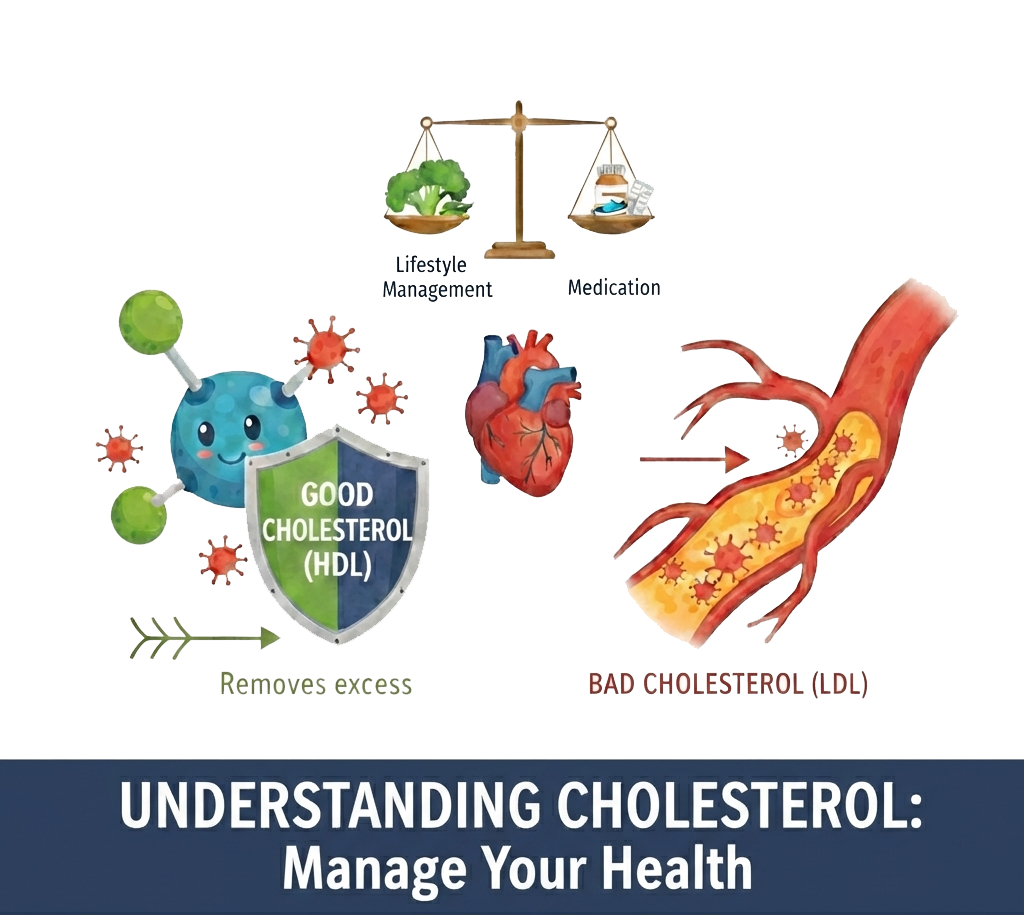 Lifestyle Management

Medication

GOOD CHOLESTEROL (HDL)

Removes excess

BAD CHOLESTEROL (LDL)

UNDERSTANDING CHOLESTEROL: Manage Your Health